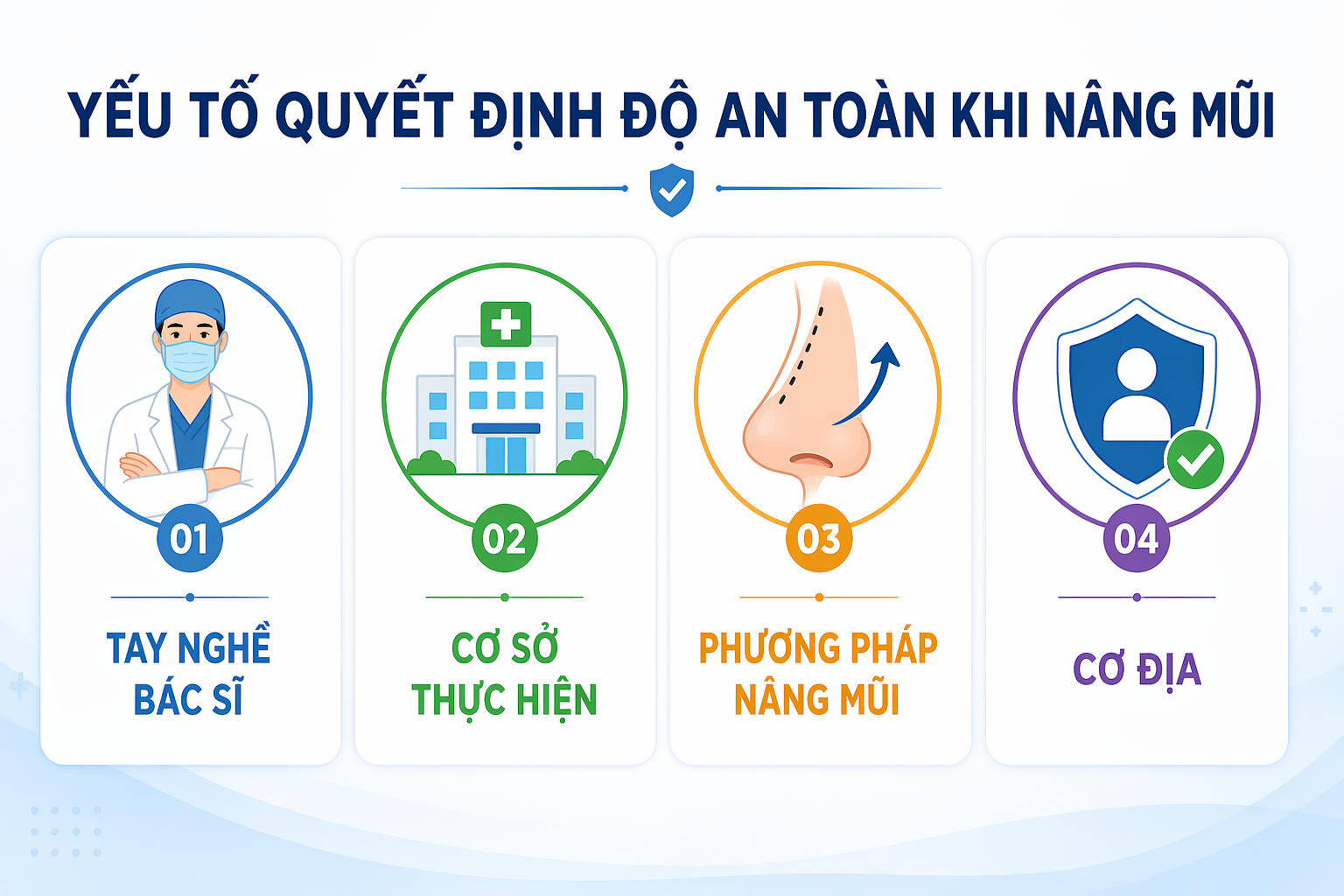 YẾU TỐ QUYẾT ĐỊNH ĐỘ AN TOÀN KHI NÂNG MŨI

01

TAY NGHỀ BÁC SĨ

02

CƠ SỞ THỰC HIỆN

03

PHƯƠNG PHÁP NÂNG MŨI

04

CƠ ĐỊA